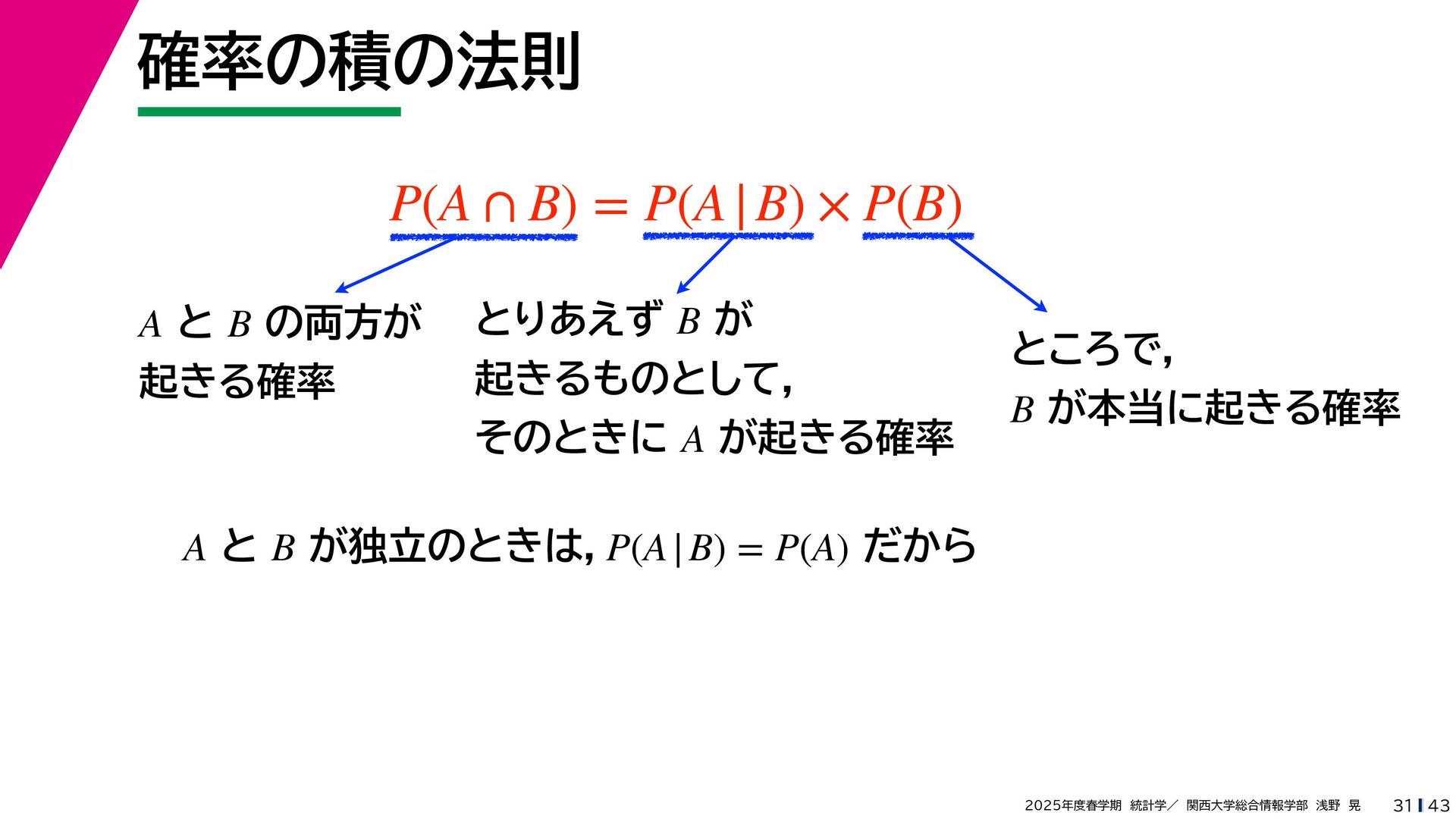 確率の積の法則

$P(A \cap B) = P(A \mid B) \times P(B)$

$A$ と $B$ の両方が起きる確率

とりあえず $B$ が起きるものとして，そのときに $A$ が起きる確率

ところで，$B$ が本当に起きる確率

$A$ と $B$ が独立のときは，$P(A \mid B) = P(A)$ だから

2025年度春学期　統計学／　関西大学総合情報学部　浅野　晃　31 | 43